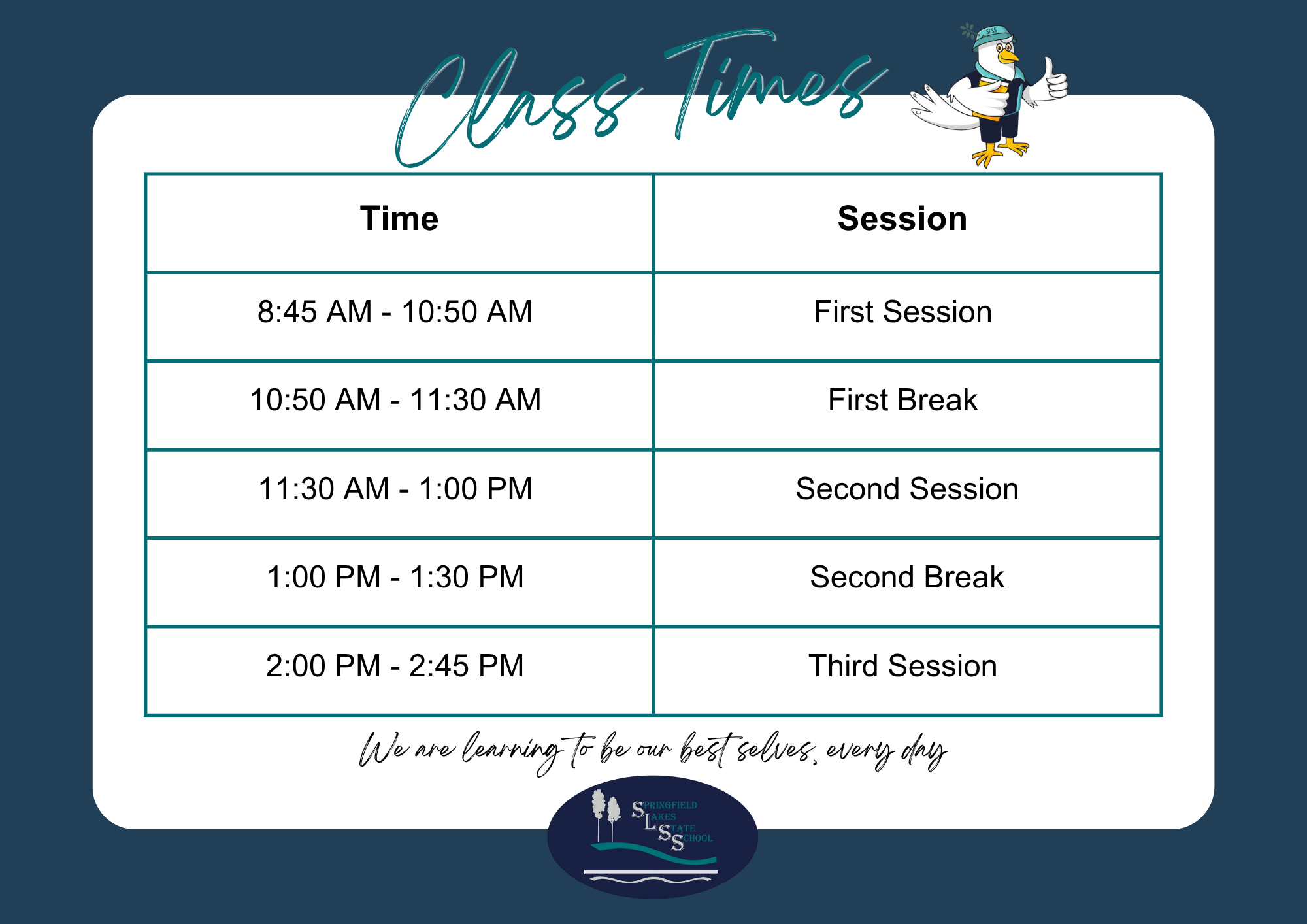 Class Times

SLSS

| Time | Session |
|---|---|
| 8:45 AM - 10:50 AM | First Session |
| 10:50 AM - 11:30 AM | First Break |
| 11:30 AM - 1:00 PM | Second Session |
| 1:00 PM - 1:30 PM | Second Break |
| 2:00 PM - 2:45 PM | Third Session |

We are learning to be our best selves, every day

SPRINGFIELD LAKES STATE SCHOOL